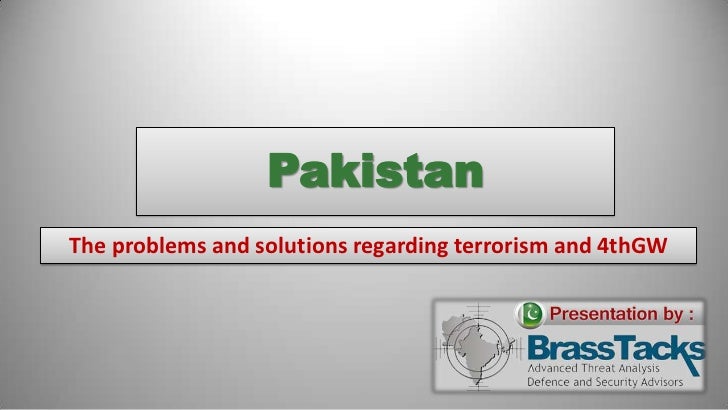 Pakistan

The problems and solutions regarding terrorism and 4thGW

Presentation by :

BrassTacks
Advanced Threat Analysis
Defence and Security Advisors